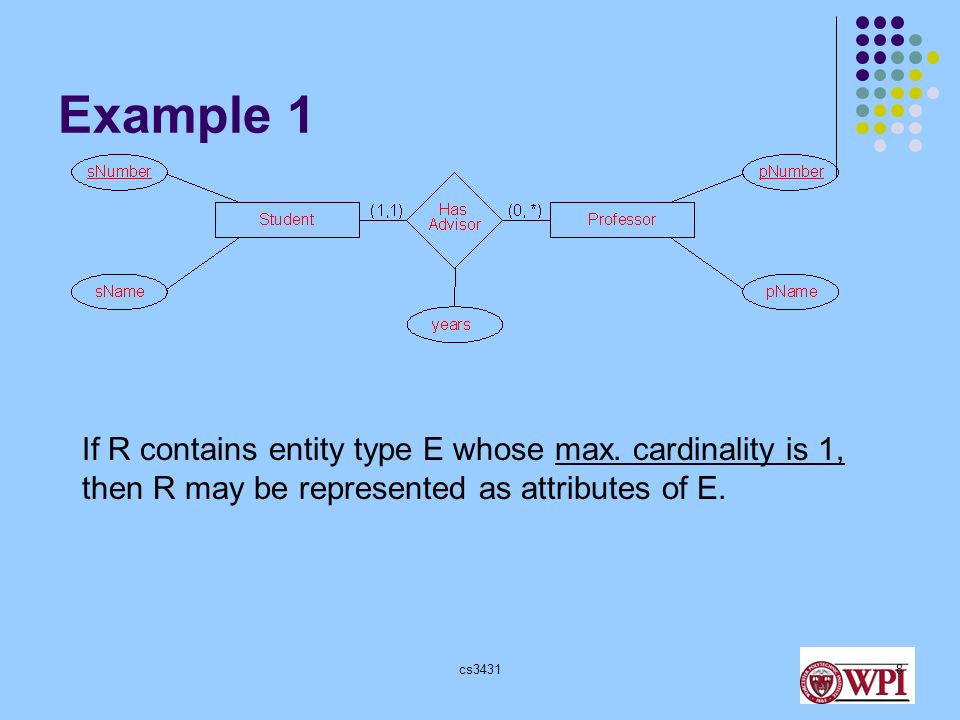 Example 1

sNumber

Student

(1,1)

Has Advisor

(0, *)

Professor

pNumber

sName

years

pName

If R contains entity type E whose max. cardinality is 1, then R may be represented as attributes of E.

cs3431

WPI